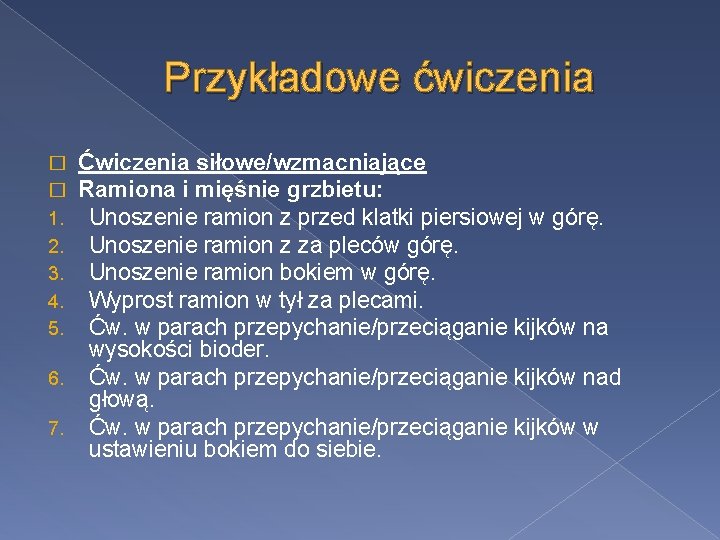 Przykładowe ćwiczenia

□ Ćwiczenia siłowe/wzmacniające
□ Ramiona i mięśnie grzbietu:
1. Unoszenie ramion z przed klatki piersiowej w górę.
2. Unoszenie ramion z za pleców górę.
3. Unoszenie ramion bokiem w górę.
4. Wyprost ramion w tył za plecami.
5. Ćw. w parach przepychanie/przeciąganie kijków na wysokości bioder.
6. Ćw. w parach przepychanie/przeciąganie kijków nad głową.
7. Ćw. w parach przepychanie/przeciąganie kijków w ustawieniu bokiem do siebie.